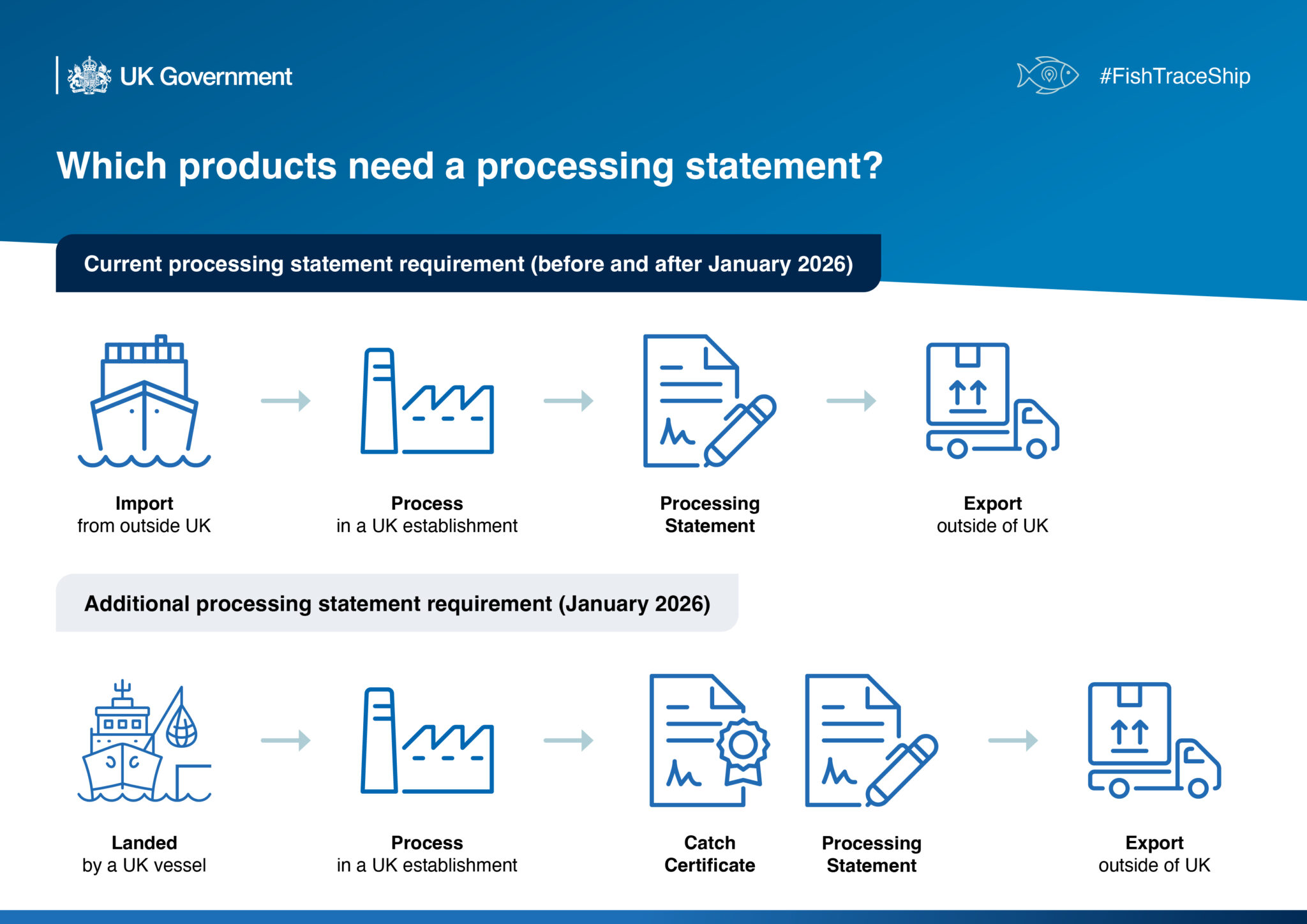 UK Government

#FishTraceShip

Which products need a processing statement?

Current processing statement requirement (before and after January 2026)

Import
from outside UK

Process
in a UK establishment

Processing Statement

Export
outside of UK

Additional processing statement requirement (January 2026)

Landed
by a UK vessel

Process
in a UK establishment

Catch Certificate

Processing Statement

Export
outside of UK